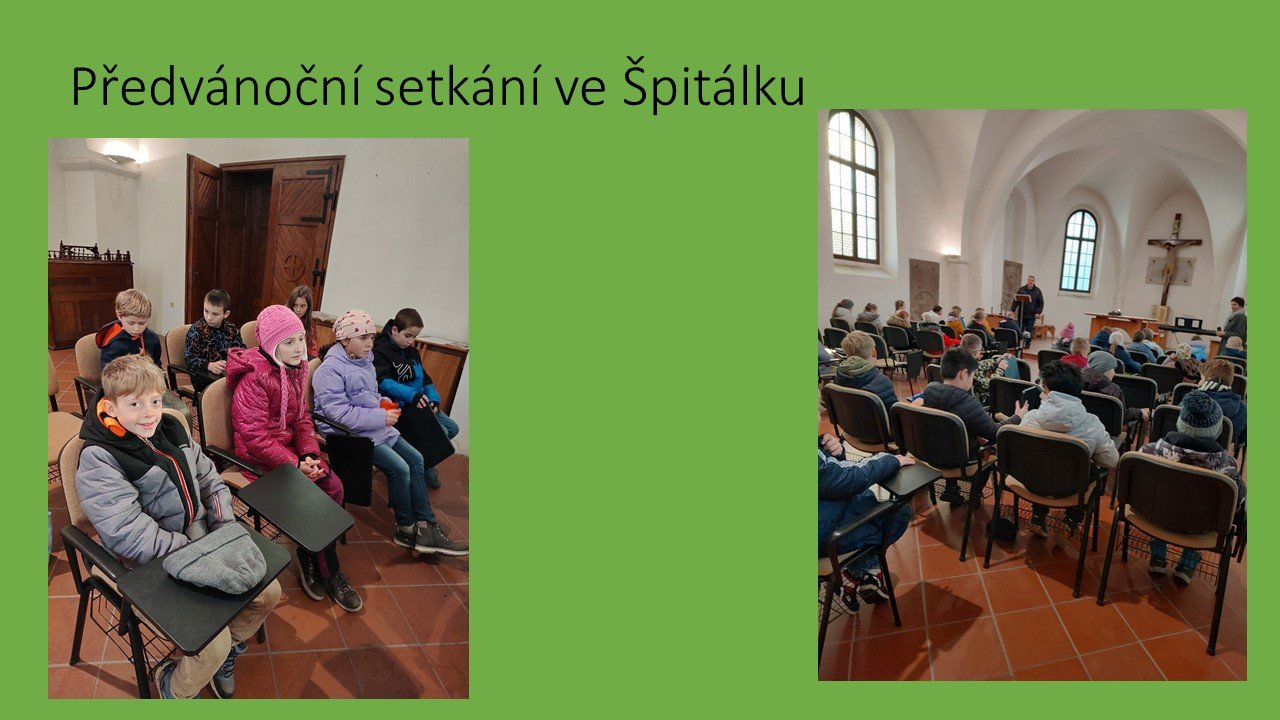 Předvánoční setkání ve Špitálku